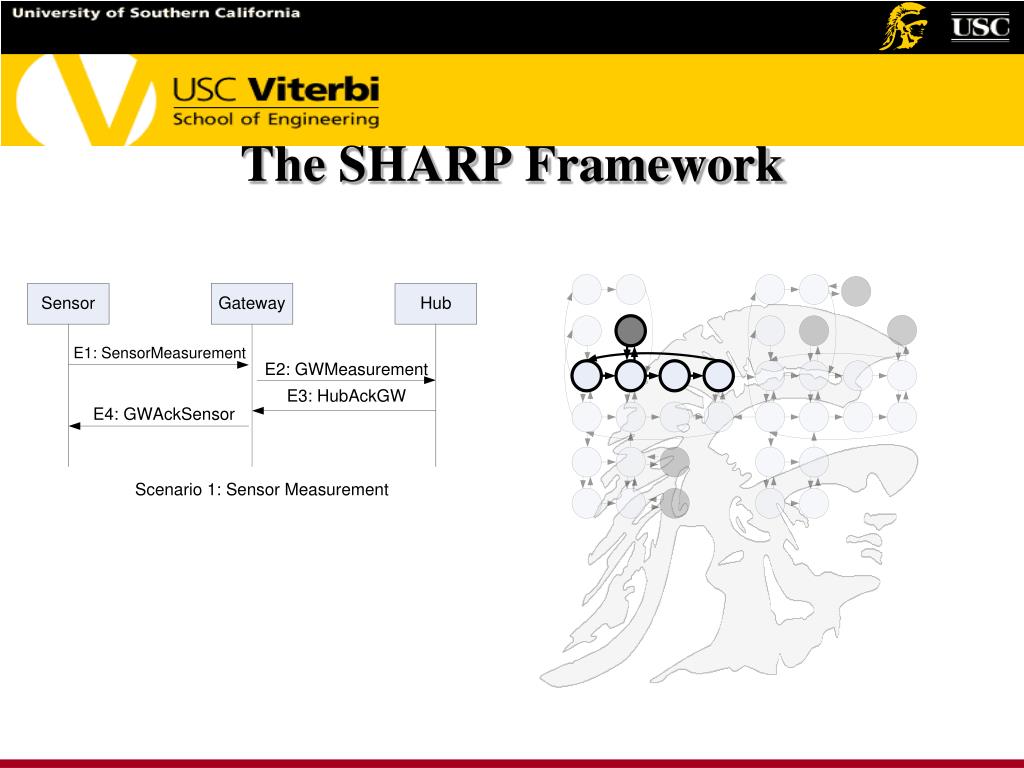 University of Southern California

USC

USC Viterbi
School of Engineering

The SHARP Framework

Sensor

Gateway

Hub

E1: SensorMeasurement

E2: GWMeasurement

E3: HubAckGW

E4: GWAckSensor

Scenario 1: Sensor Measurement